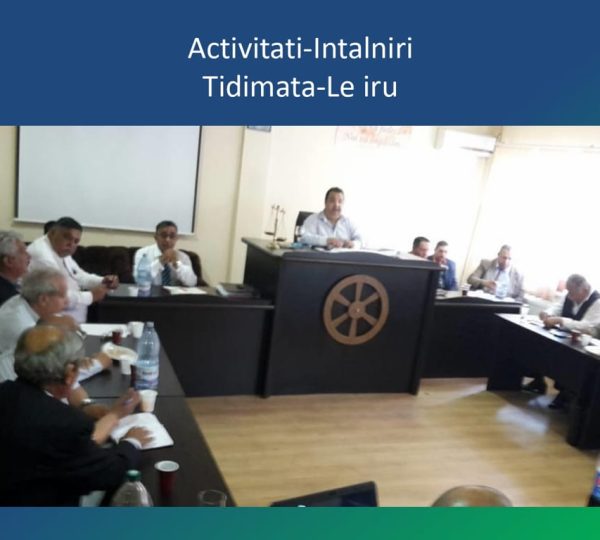 Activitati-Intalniri
Tidimata-Le iru